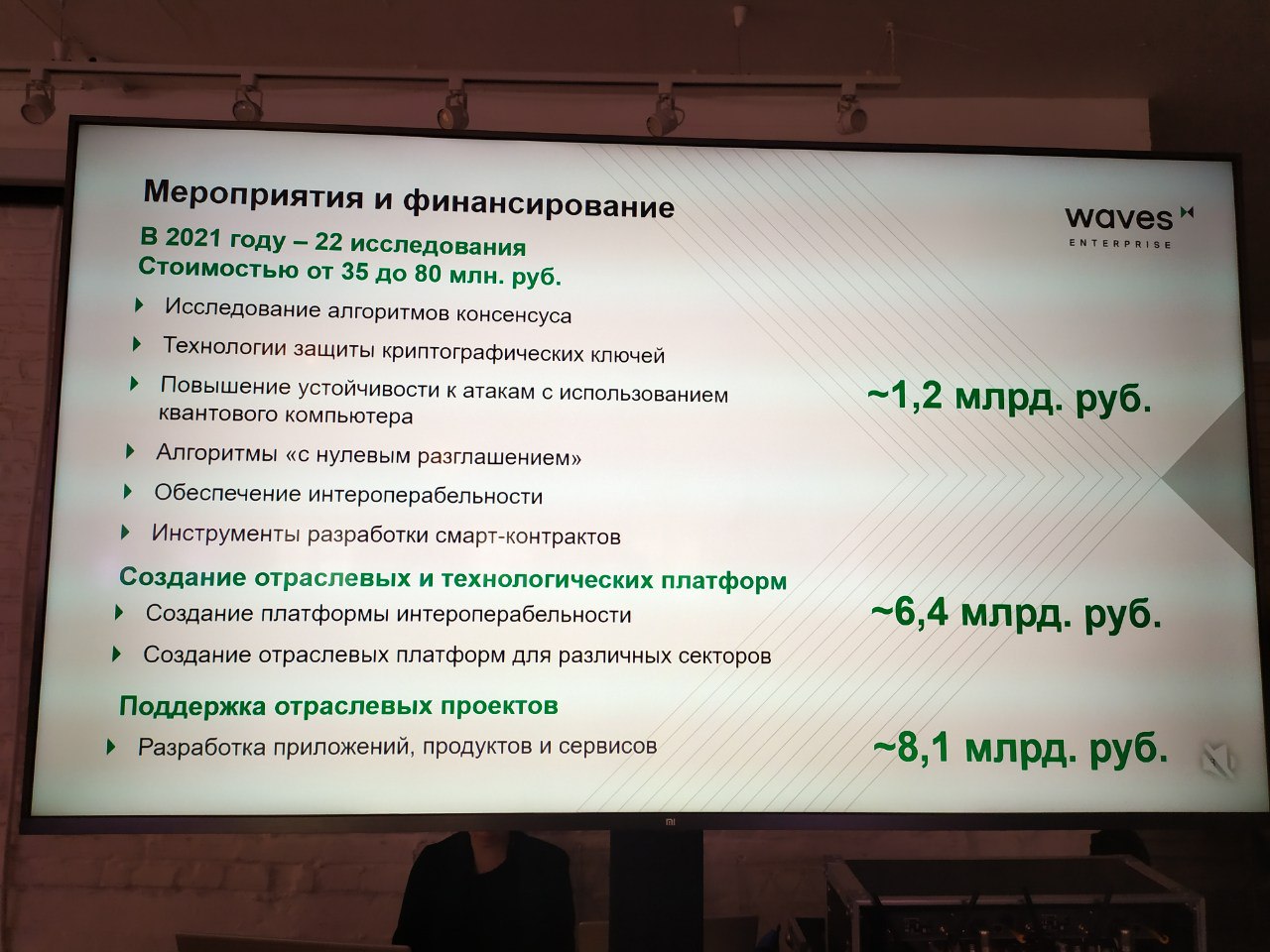 Мероприятия и финансирование

waves
ENTERPRISE

В 2021 году – 22 исследования
Стоимостью от 35 до 80 млн. руб.

Исследование алгоритмов консенсуса

Технологии защиты криптографических ключей

Повышение устойчивости к атакам с использованием квантового компьютера

Алгоритмы «с нулевым разглашением»

Обеспечение интероперабельности

Инструменты разработки смарт-контрактов

~1,2 млрд. руб.

Создание отраслевых и технологических платформ

Создание платформы интероперабельности

Создание отраслевых платформ для различных секторов

~6,4 млрд. руб.

Поддержка отраслевых проектов

Разработка приложений, продуктов и сервисов

~8,1 млрд. руб.

mi